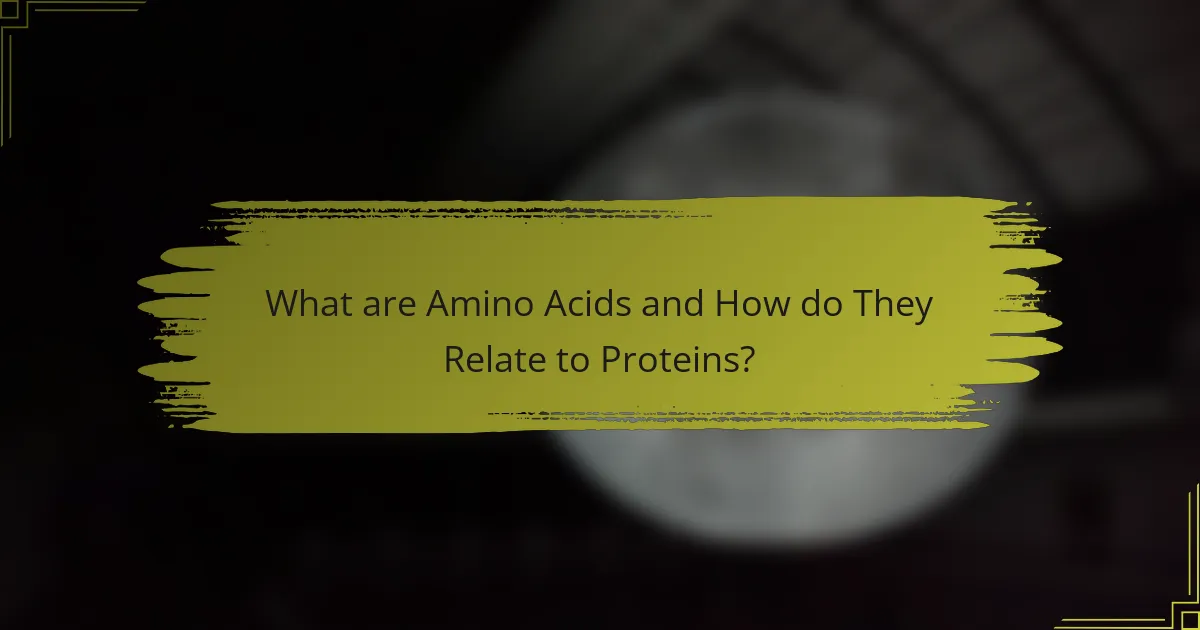 What are Amino Acids and How do They Relate to Proteins?